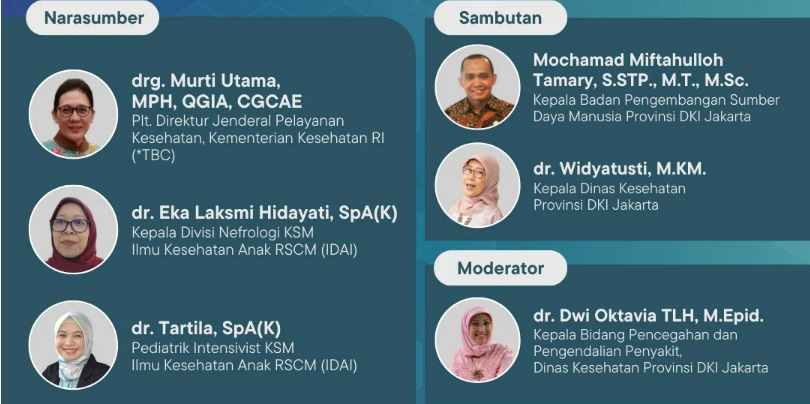 Narasumber

drg. Murti Utama, MPH, QGIA, CGCAE
Plt. Direktur Jenderal Pelayanan Kesehatan, Kementerian Kesehatan RI (*TBC)

dr. Eka Laksmi Hidayati, SpA(K)
Kepala Divisi Nefrologi KSM Ilmu Kesehatan Anak RSCM (IDAI)

dr. Tartila, SpA(K)
Pediatrik Intensivist KSM Ilmu Kesehatan Anak RSCM (IDAI)

Sambutan

Mochamad Miftahulloh Tamary, S.STP., M.T., M.Sc.
Kepala Badan Pengembangan Sumber Daya Manusia Provinsi DKI Jakarta

dr. Widyatusti, M.KM.
Kepala Dinas Kesehatan Provinsi DKI Jakarta

Moderator

dr. Dwi Oktavia TLH, M.Epid.
Kepala Bidang Pencegahan dan Pengendalian Penyakit, Dinas Kesehatan Provinsi DKI Jakarta